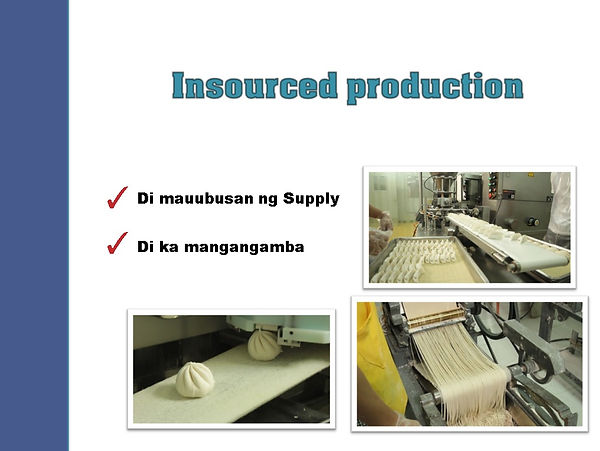 Insourced production

✓ Di mauubusan ng Supply

✓ Di ka mangangamba